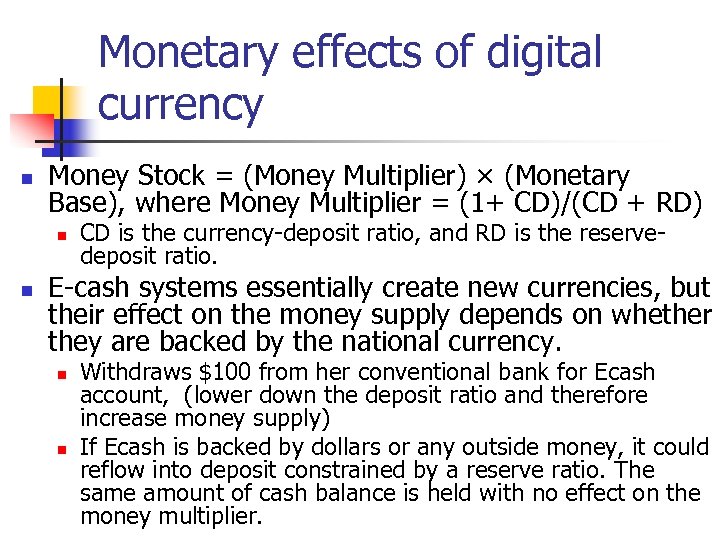 Monetary effects of digital currency

Money Stock = (Money Multiplier) × (Monetary Base), where Money Multiplier = (1+ CD)/(CD + RD)

CD is the currency-deposit ratio, and RD is the reserve-deposit ratio.

E-cash systems essentially create new currencies, but their effect on the money supply depends on whether they are backed by the national currency.

Withdraws \$100 from her conventional bank for Ecash account, (lower down the deposit ratio and therefore increase money supply)

If Ecash is backed by dollars or any outside money, it could reflow into deposit constrained by a reserve ratio. The same amount of cash balance is held with no effect on the money multiplier.